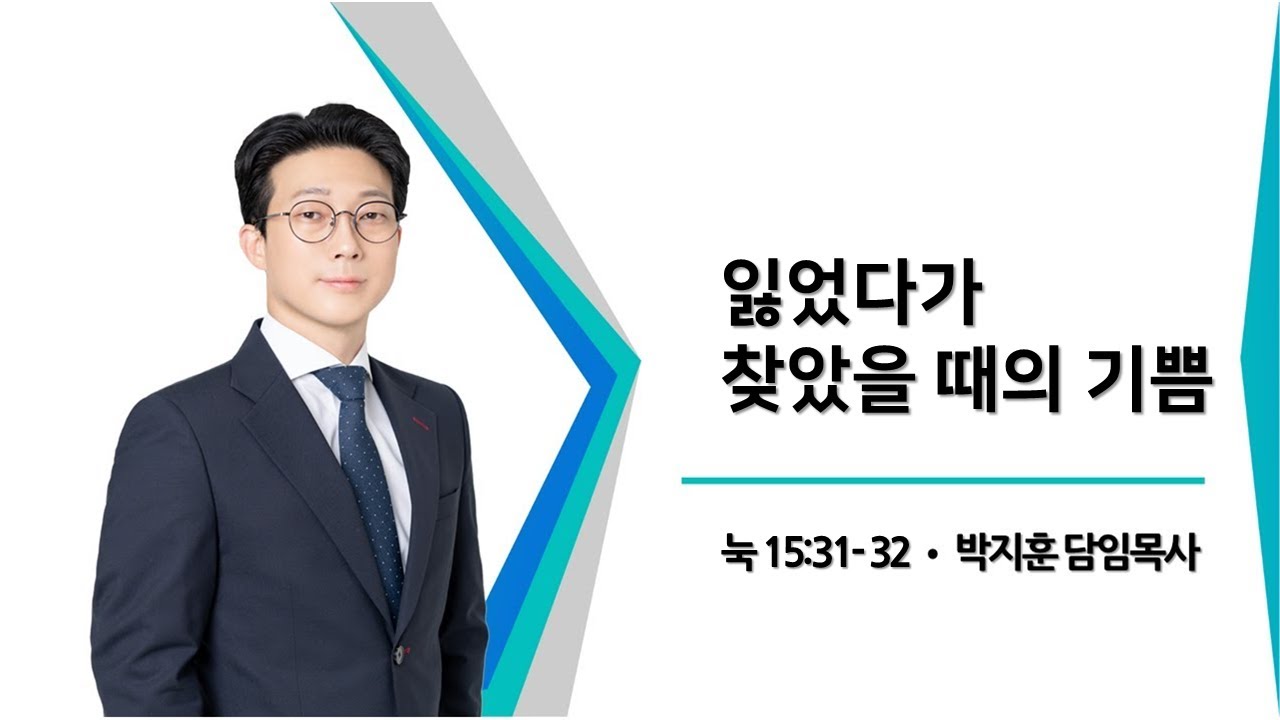 잃었다가
찾았을 때의 기쁨

눅 15:31-32 • 박지훈 담임목사